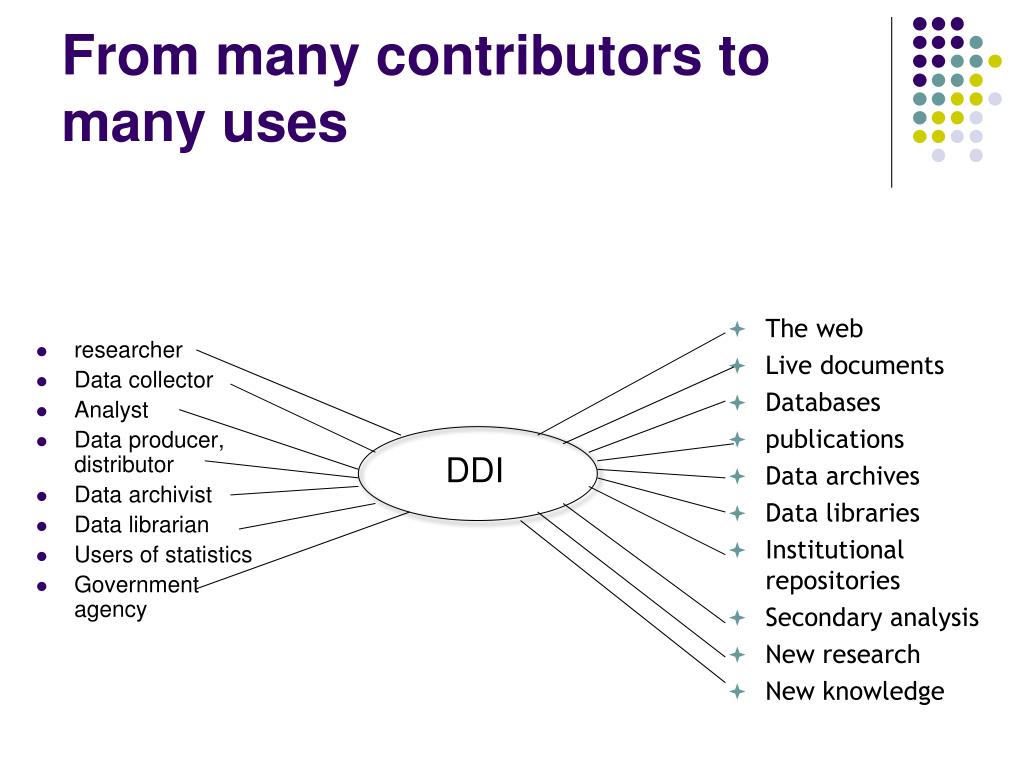 From many contributors to many uses

- researcher
- Data collector
- Analyst
- Data producer, distributor
- Data archivist
- Data librarian
- Users of statistics
- Government agency

DDI

- The web
- Live documents
- Databases
- publications
- Data archives
- Data libraries
- Institutional repositories
- Secondary analysis
- New research
- New knowledge